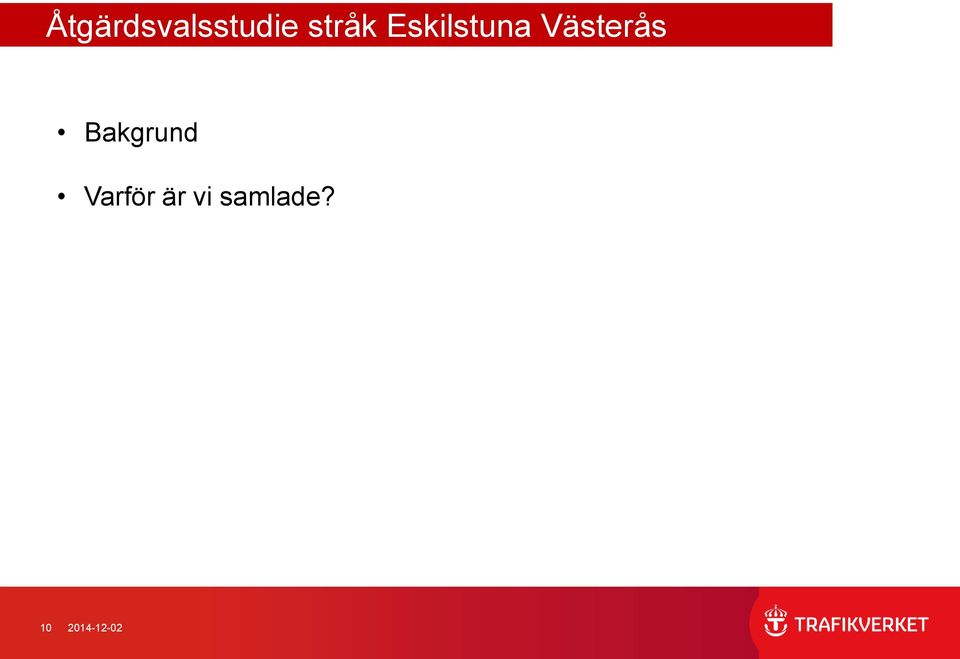 Åtgärdsvalsstudie stråk Eskilstuna Västerås

• Bakgrund

• Varför är vi samlade?

10 2014-12-02

TRAFIKVERKET